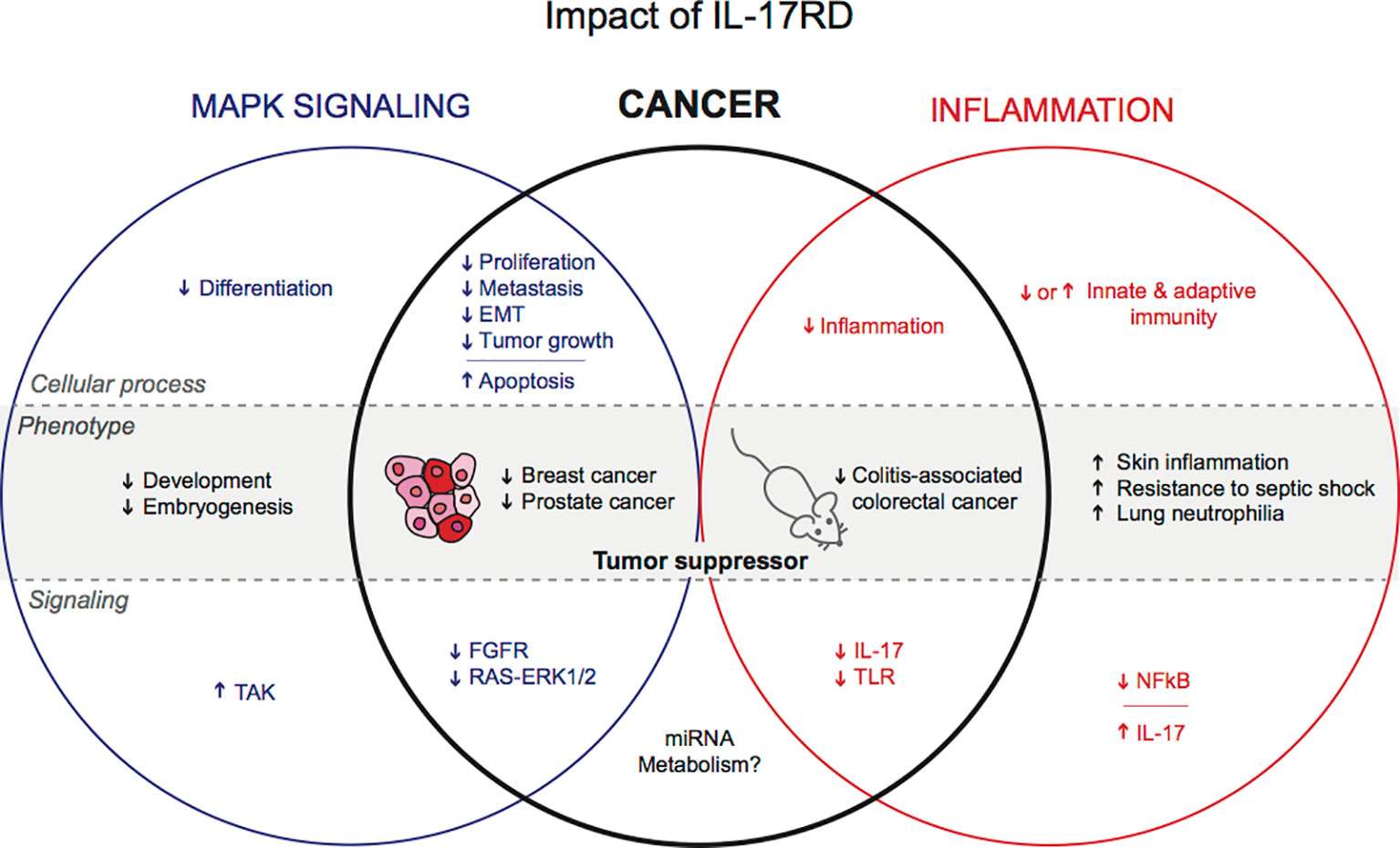 Impact of IL-17RD

MAPK SIGNALING

CANCER

INFLAMMATION

↓ Differentiation

↓ Proliferation
↓ Metastasis
↓ EMT
↓ Tumor growth
↑ Apoptosis

↓ Inflammation

↓ or ↑ Innate & adaptive immunity

Cellular process

Phenotype

↓ Development
↓ Embryogenesis

↓ Breast cancer
↓ Prostate cancer

↓ Colitis-associated colorectal cancer

↑ Skin inflammation
↑ Resistance to septic shock
↑ Lung neutrophilia

Tumor suppressor

Signaling

↑ TAK

↓ FGFR
↓ RAS-ERK1/2

↓ IL-17
↓ TLR

↓ NFkB
↑ IL-17

miRNA
Metabolism?